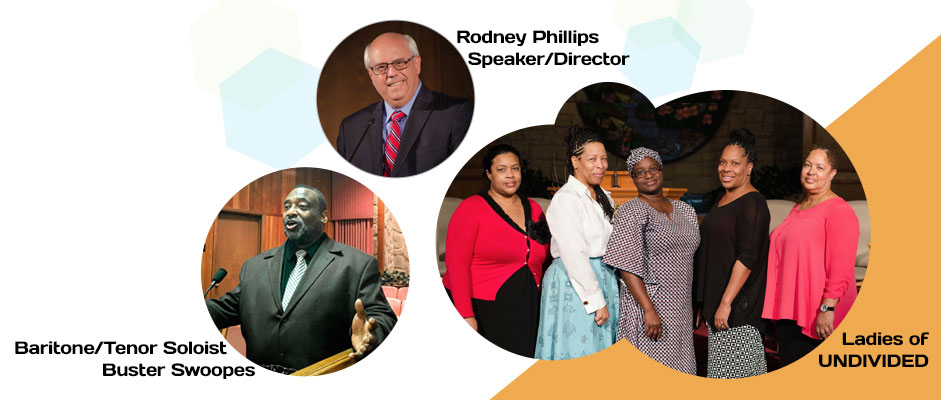 Rodney Phillips
Speaker/Director

Baritone/Tenor Soloist
Buster Swoopes

Ladies of
UNDIVIDED